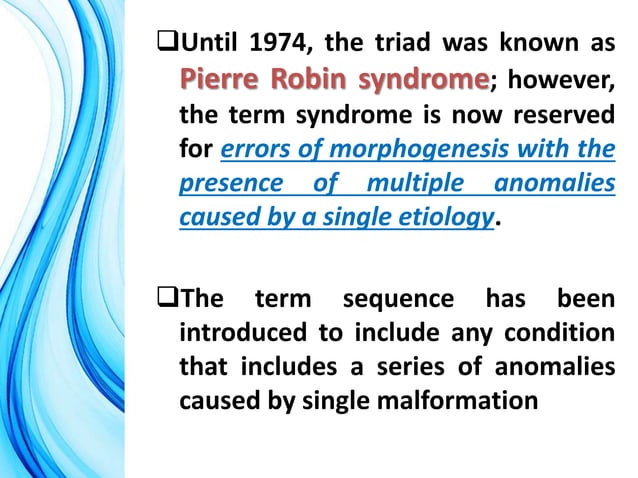 ❑Until 1974, the triad was known as Pierre Robin syndrome; however, the term syndrome is now reserved for errors of morphogenesis with the presence of multiple anomalies caused by a single etiology.

❑The term sequence has been introduced to include any condition that includes a series of anomalies caused by single malformation